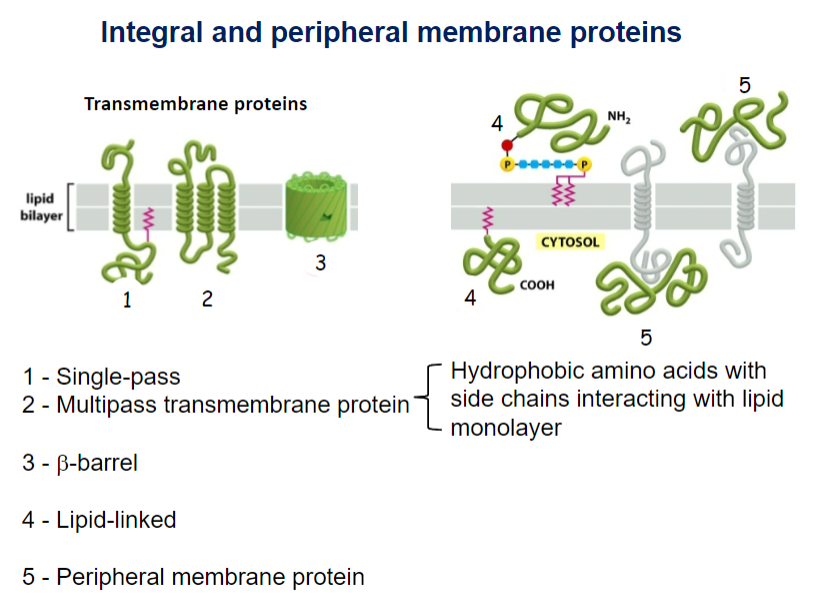 Integral and peripheral membrane proteins

Transmembrane proteins

lipid
bilayer

1

2

3

5

4

$NH_2$

P

P

CYTOSOL

4

COOH

5

1 - Single-pass
2 - Multipass transmembrane protein

Hydrophobic amino acids with side chains interacting with lipid monolayer

3 - β-barrel

4 - Lipid-linked

5 - Peripheral membrane protein